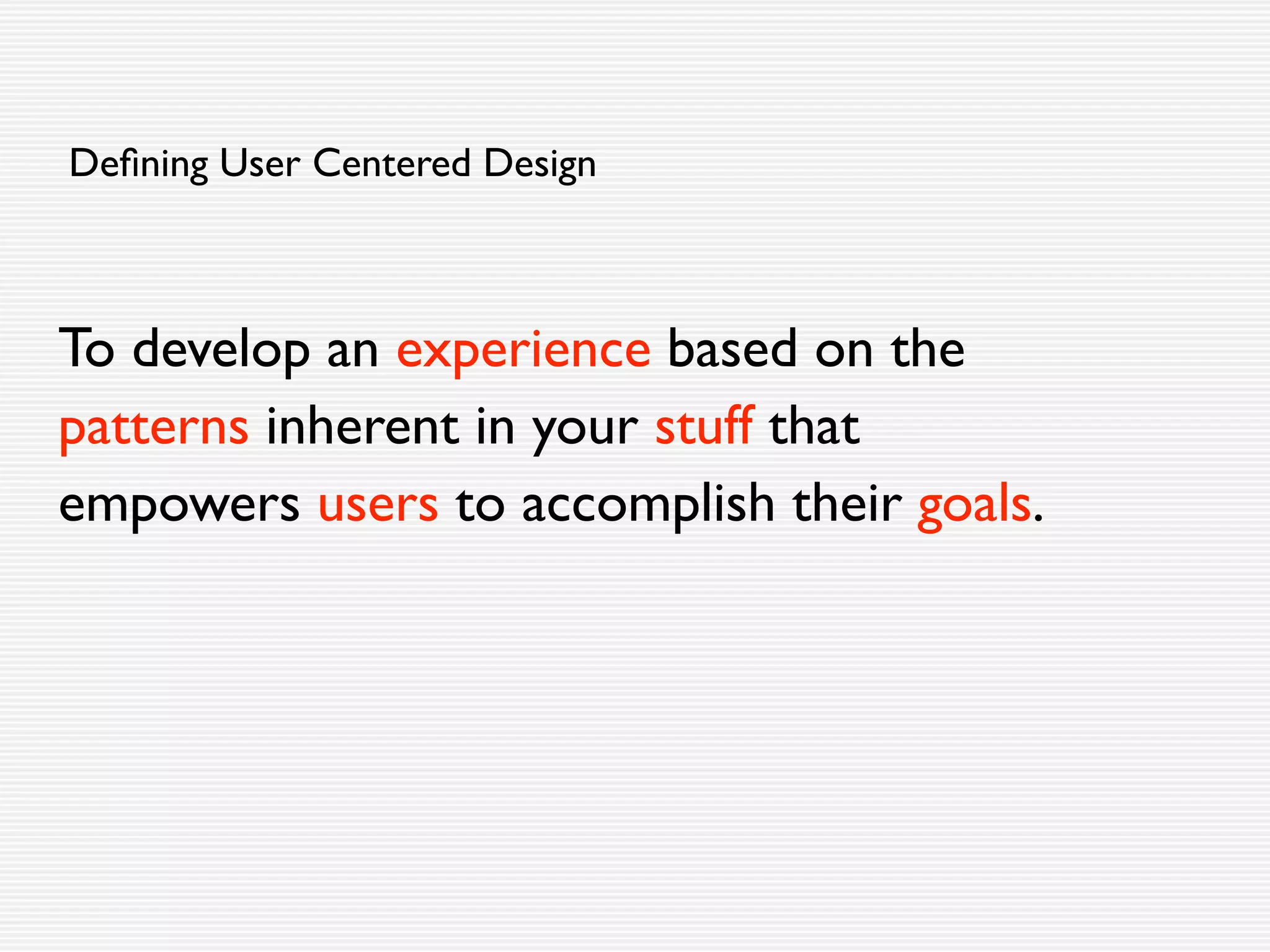 Defining User Centered Design

To develop an experience based on the patterns inherent in your stuff that empowers users to accomplish their goals.